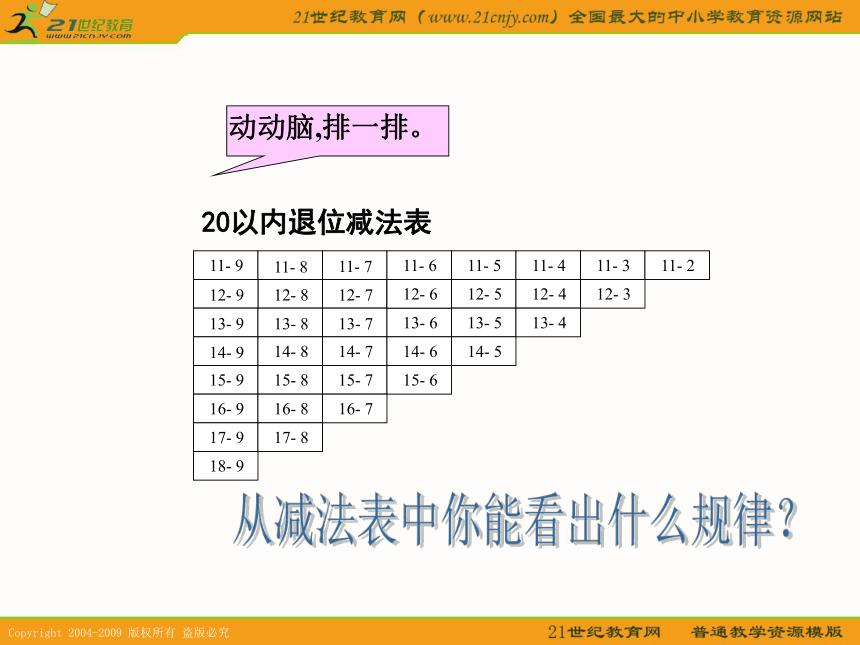 21世纪教育
www.21cnjy.com

21世纪教育网（www.21cnjy.com）全国最大的中小学教育资源网站

动动脑,排一排。

20以内退位减法表

| 11- 9 | 11- 8 | 11- 7 | 11- 6 | 11- 5 | 11- 4 | 11- 3 | 11- 2 |
|---|---|---|---|---|---|---|---|
| 12- 9 | 12- 8 | 12- 7 | 12- 6 | 12- 5 | 12- 4 | 12- 3 | |
| 13- 9 | 13- 8 | 13- 7 | 13- 6 | 13- 5 | 13- 4 | | |
| 14- 9 | 14- 8 | 14- 7 | 14- 6 | 14- 5 | | | |
| 15- 9 | 15- 8 | 15- 7 | 15- 6 | | | | |
| 16- 9 | 16- 8 | 16- 7 | | | | | |
| 17- 9 | 17- 8 | | | | | | |
| 18- 9 | | | | | | | |

从减法表中你能看出什么规律?

Copyright 2004-2009 版权所有 盗版必究

21世纪教育网 普通教学资源模版